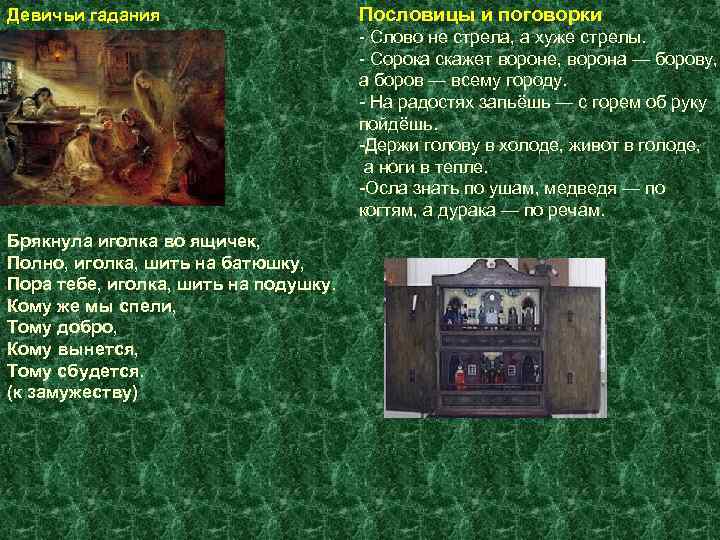 Девичьи гадания

Брякнула иголка во ящичек,
Полно, иголка, шить на батюшку,
Пора тебе, иголка, шить на подушку.
Кому же мы спели,
Тому добро,
Кому вынется,
Тому сбудется.
(к замужеству)

Пословицы и поговорки
- Слово не стрела, а хуже стрелы.
- Сорока скажет вороне, ворона — борову, а боров — всему городу.
- На радостях запьёшь — с горем об руку пойдёшь.
-Держи голову в холоде, живот в голоде, а ноги в тепле.
-Осла знать по ушам, медведя — по когтям, а дурака — по речам.